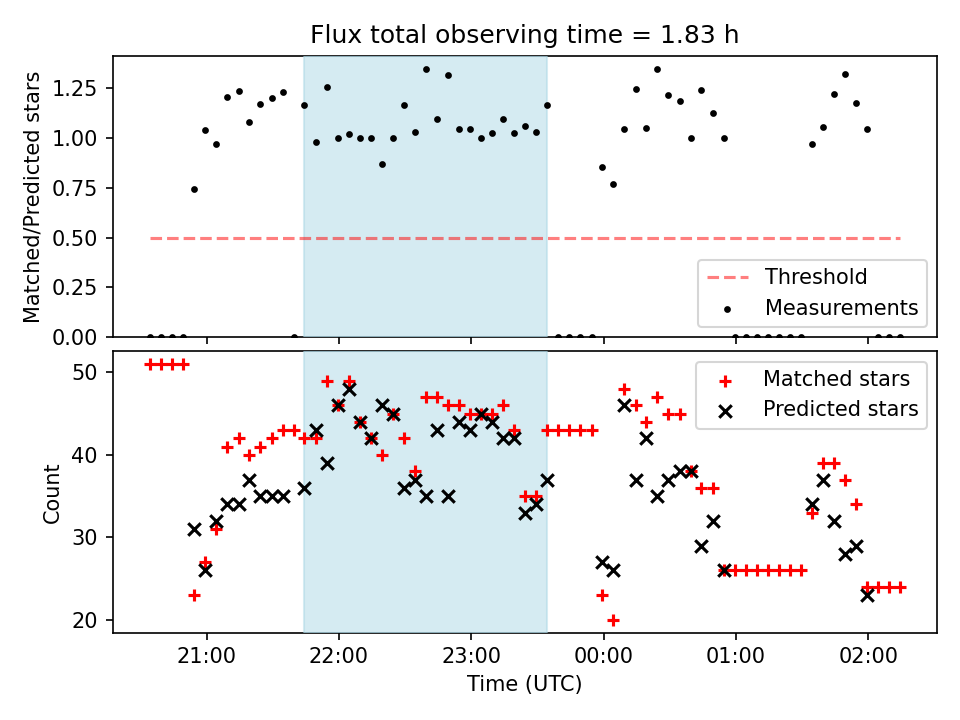 Flux total observing time = 1.83 h

Matched/Predicted stars

1.25
1.00
0.75
0.50
0.25
0.00

Threshold
Measurements

Count

50
40
30
20

Matched stars
Predicted stars

21:00
22:00
23:00
00:00
01:00
02:00

Time (UTC)